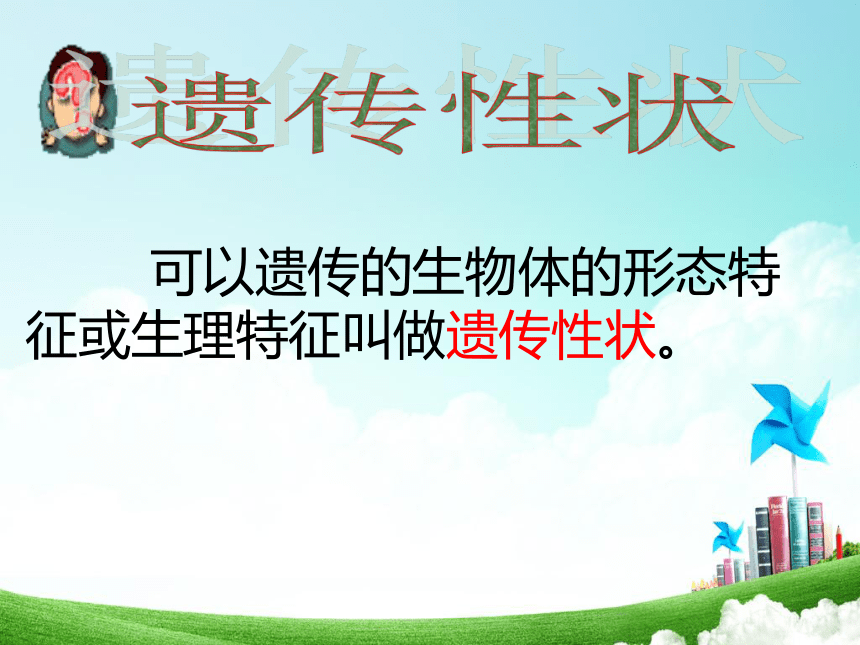 遗传性状

可以遗传的生物体的形态特征或生理特征叫做遗传性状。